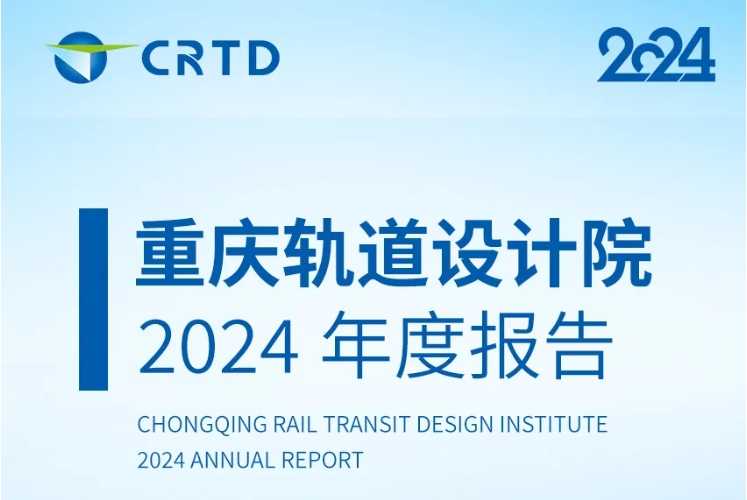 CRTD

2024

重庆轨道设计院
2024 年度报告

CHONGQING RAIL TRANSIT DESIGN INSTITUTE
2024 ANNUAL REPORT